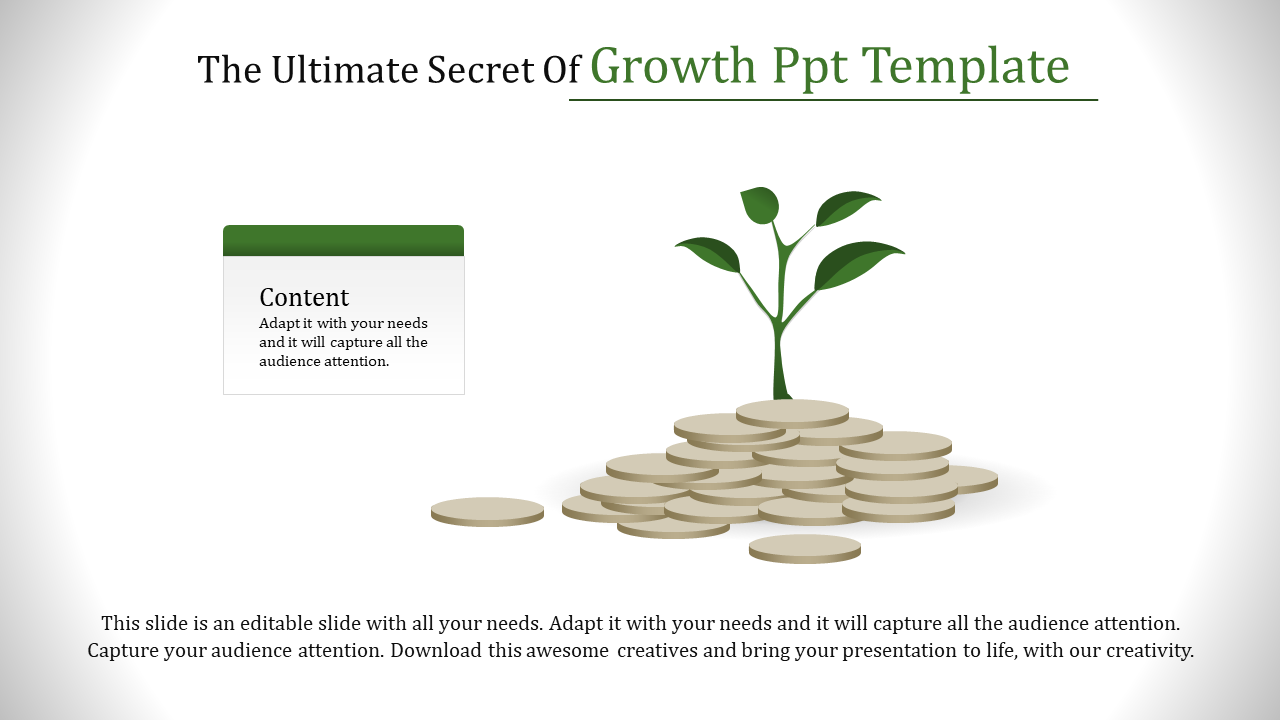 The Ultimate Secret Of Growth Ppt Template

Content
Adapt it with your needs and it will capture all the audience attention.

This slide is an editable slide with all your needs. Adapt it with your needs and it will capture all the audience attention. Capture your audience attention. Download this awesome creatives and bring your presentation to life, with our creativity.